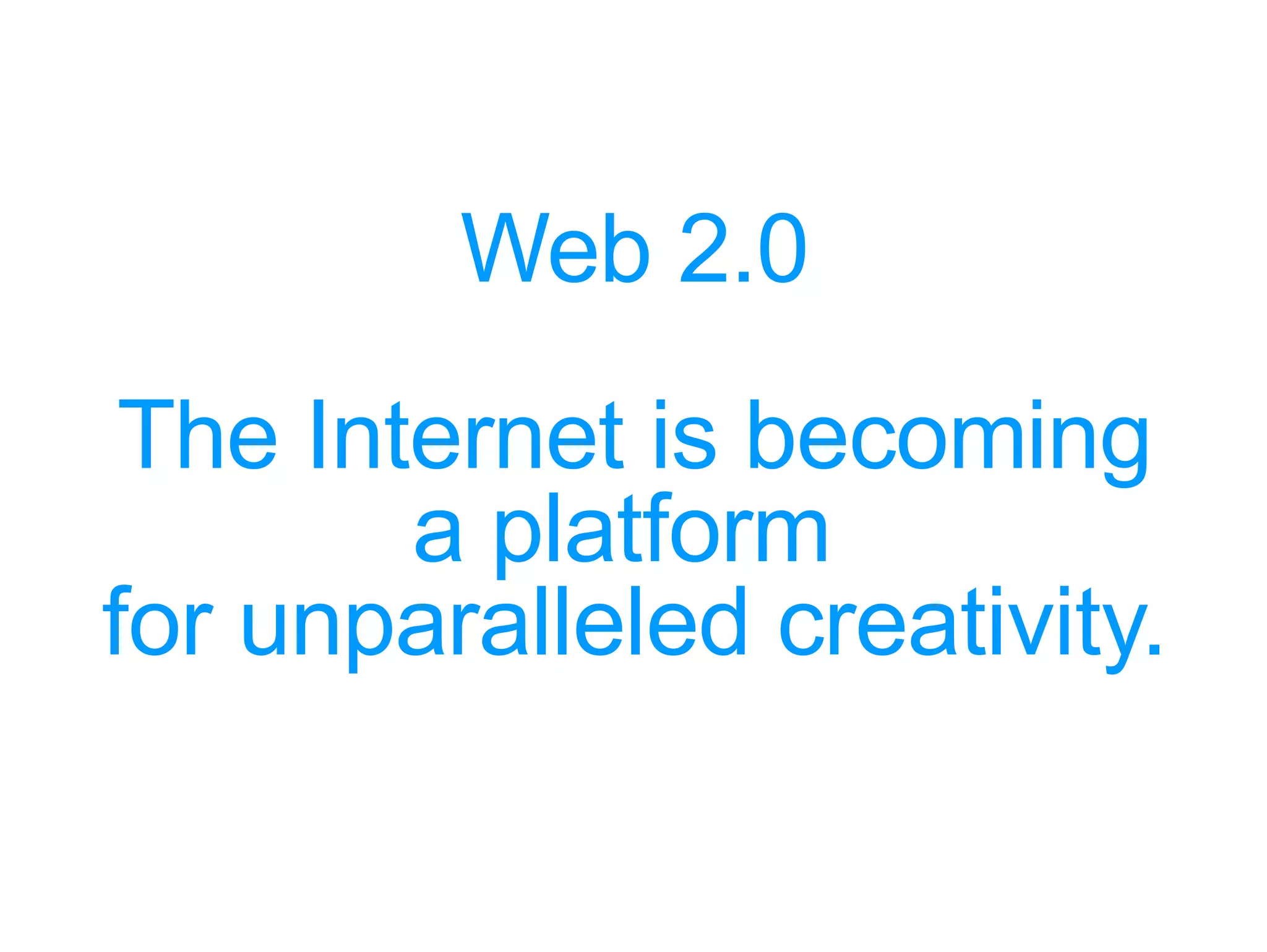 Web 2.0

The Internet is becoming a platform for unparalleled creativity.